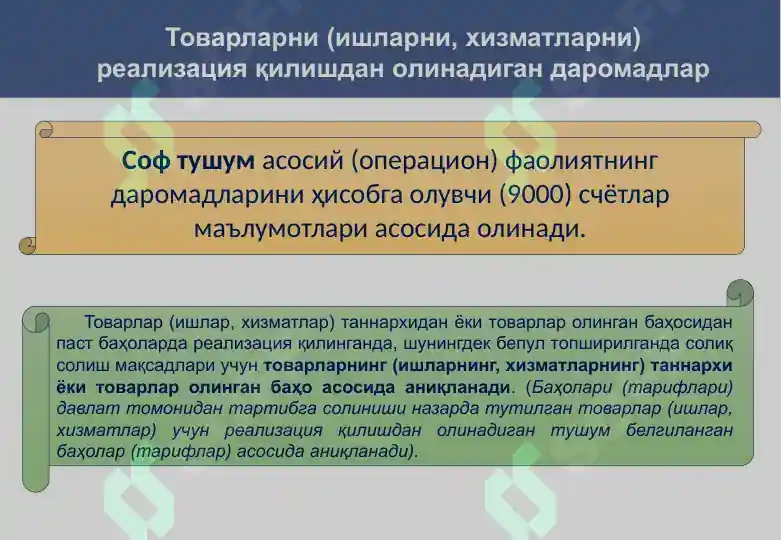 Товарларни (ишларни, хизматларни) реализация қилишдан олинадиган даромадлар

Соф тушум асосий (операцион) фаолиятнинг даромадларини ҳисобга олувчи (9000) счётлар маълумотлари асосида олинади.

Товарлар (ишлар, хизматлар) таннархидан ёки товарлар олинган баҳосидан паст баҳоларда реализация қилинганда, шунингдек бепул топширилганда солиқ солиш мақсадлари учун товарларнинг (ишларнинг, хизматларнинг) таннархи ёки товарлар олинган баҳо асосида аниқланади. (Баҳолари (тарифлари) давлат томонидан тартибга солиниши назарда тутилган товарлар (ишлар, хизматлар) учун реализация қилишдан олинадиган тушум белгиланган баҳолар (тарифлар) асосида аниқланади).